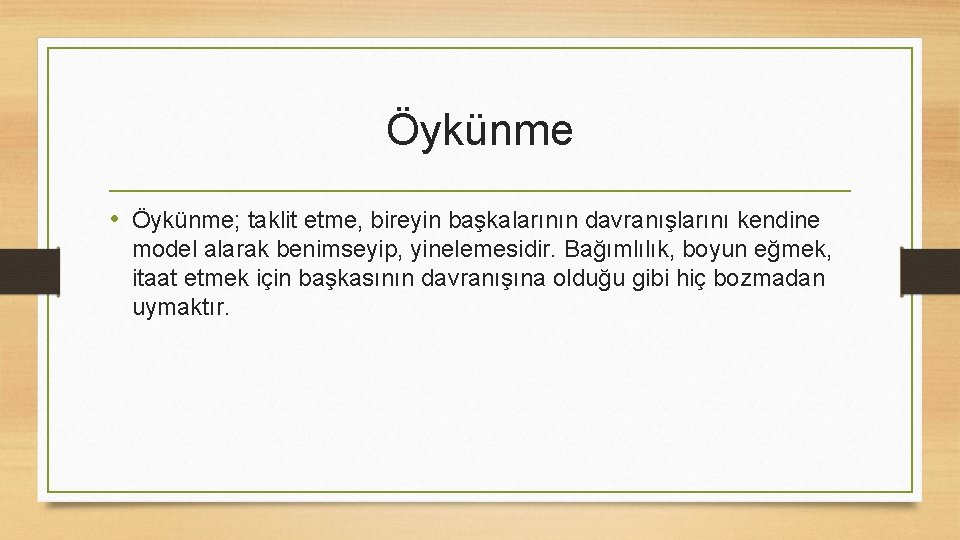 Öykünme

• Öykünme; taklit etme, bireyin başkalarının davranışlarını kendine model alarak benimseyip, yinelemesidir. Bağımlılık, boyun eğmek, itaat etmek için başkasının davranışına olduğu gibi hiç bozmadan uymaktır.